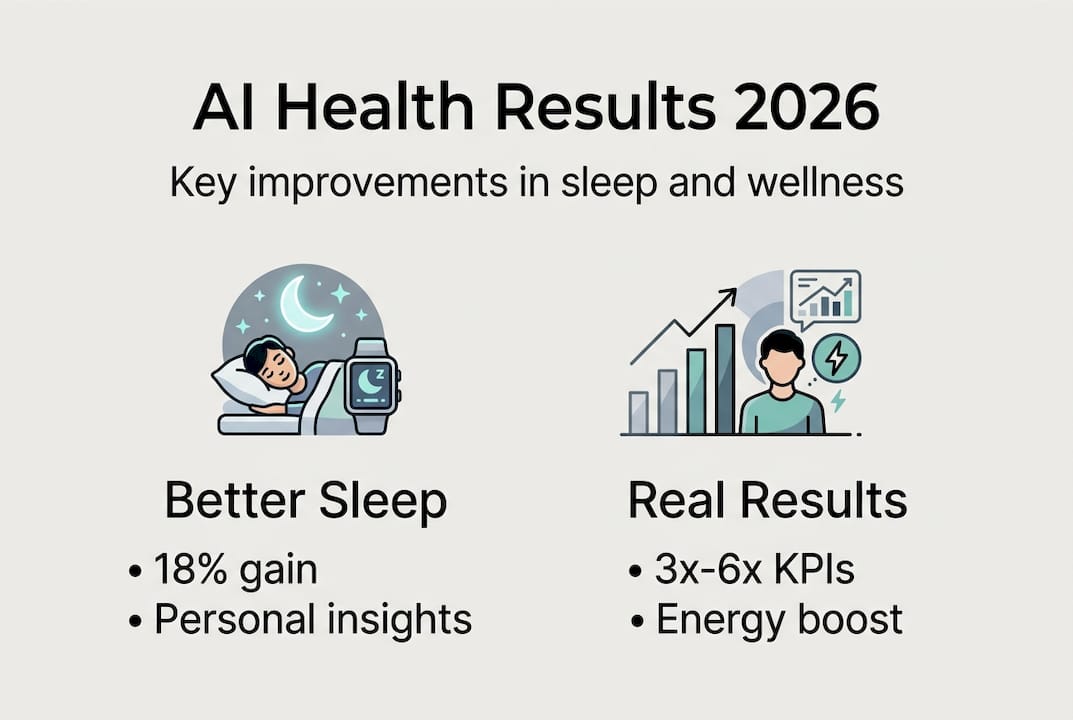 AI Health Results 2026

Key improvements in sleep and wellness

Better Sleep
• 18% gain
• Personal insights

Real Results
• 3x-6x KPIs
• Energy boost